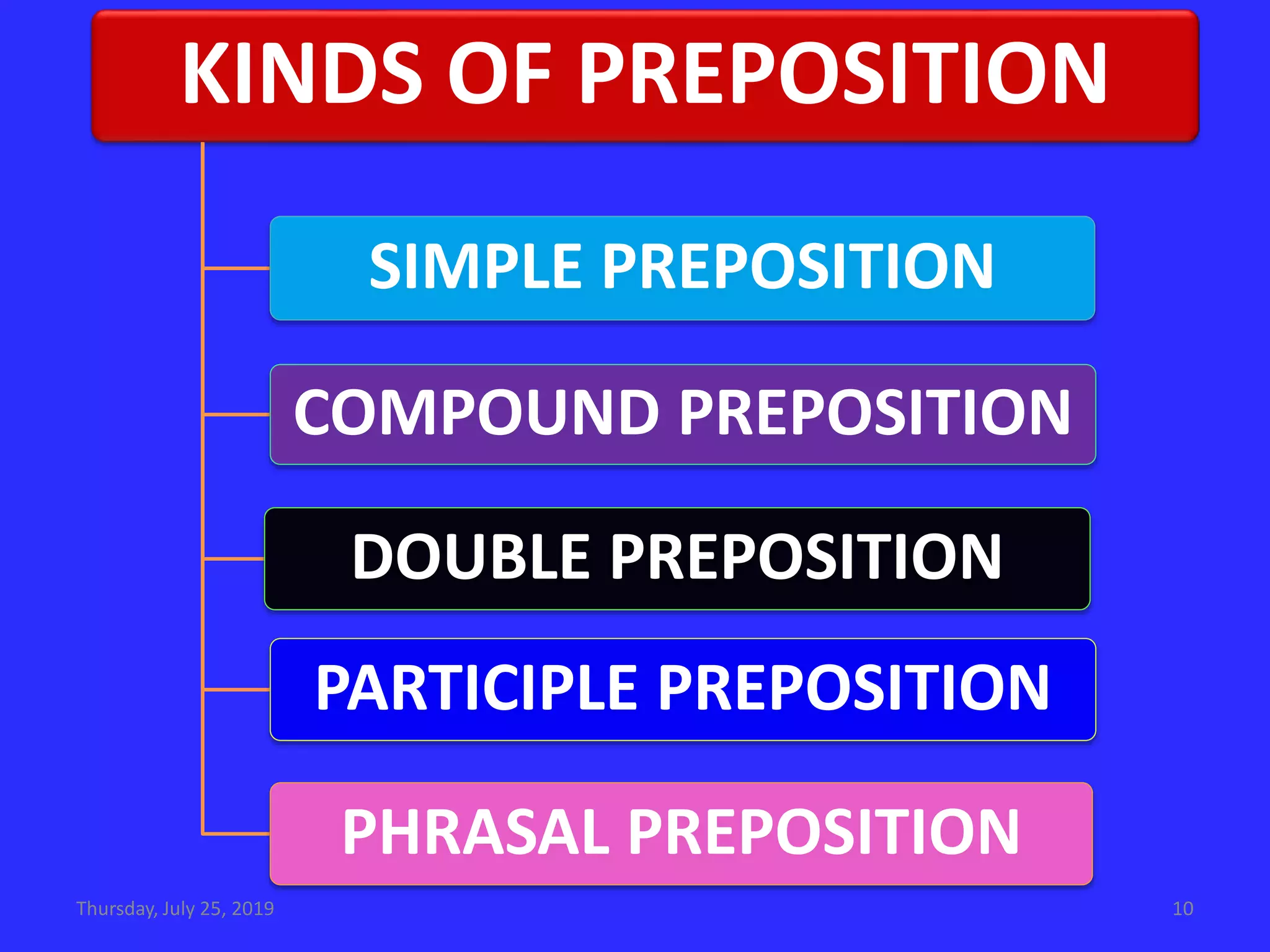 KINDS OF PREPOSITION

SIMPLE PREPOSITION

COMPOUND PREPOSITION

DOUBLE PREPOSITION

PARTICIPLE PREPOSITION

PHRASAL PREPOSITION

Thursday, July 25, 2019

10